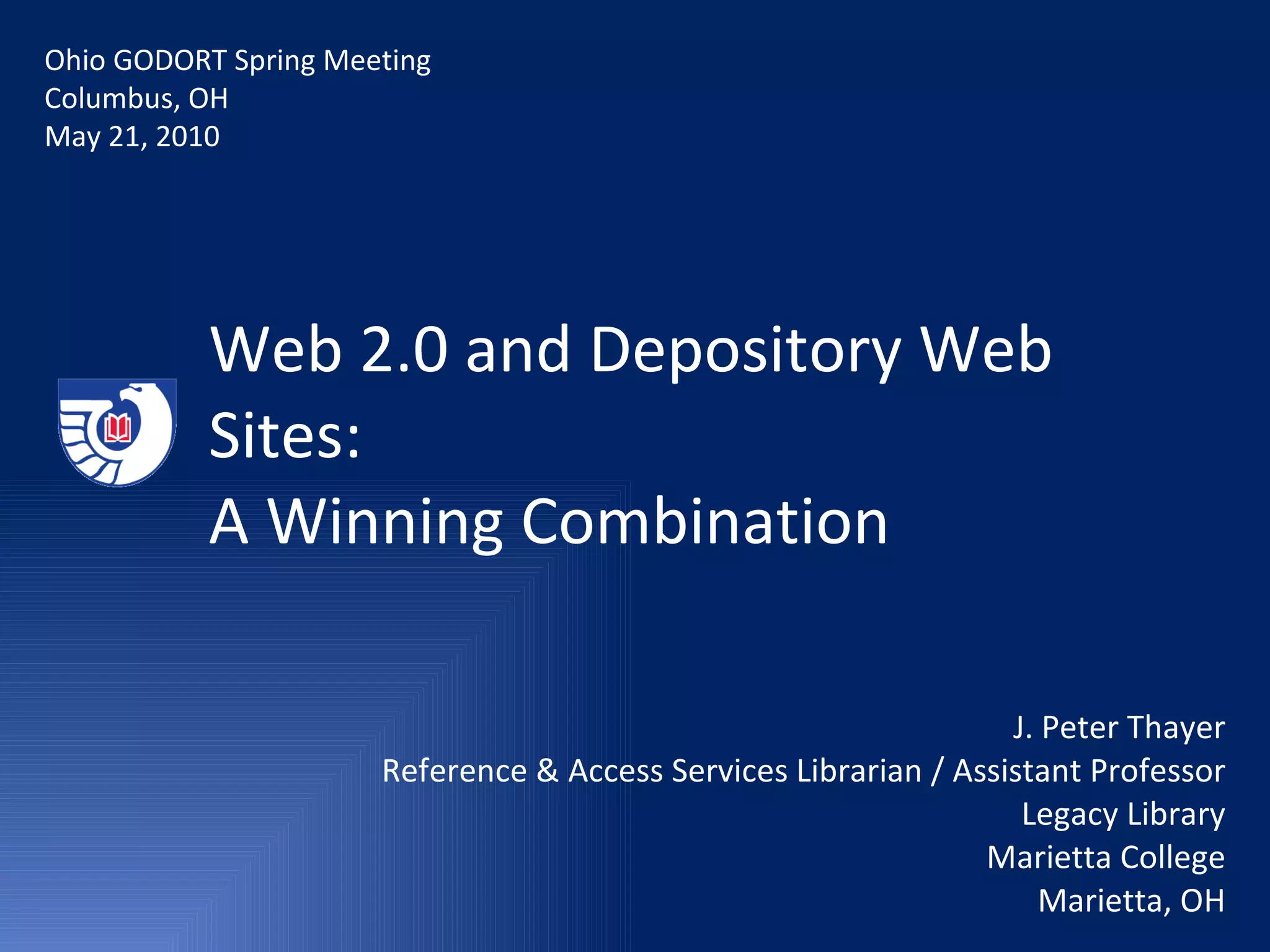 Ohio GODORT Spring Meeting
Columbus, OH
May 21, 2010

Web 2.0 and Depository Web Sites:
A Winning Combination

J. Peter Thayer
Reference & Access Services Librarian / Assistant Professor
Legacy Library
Marietta College
Marietta, OH